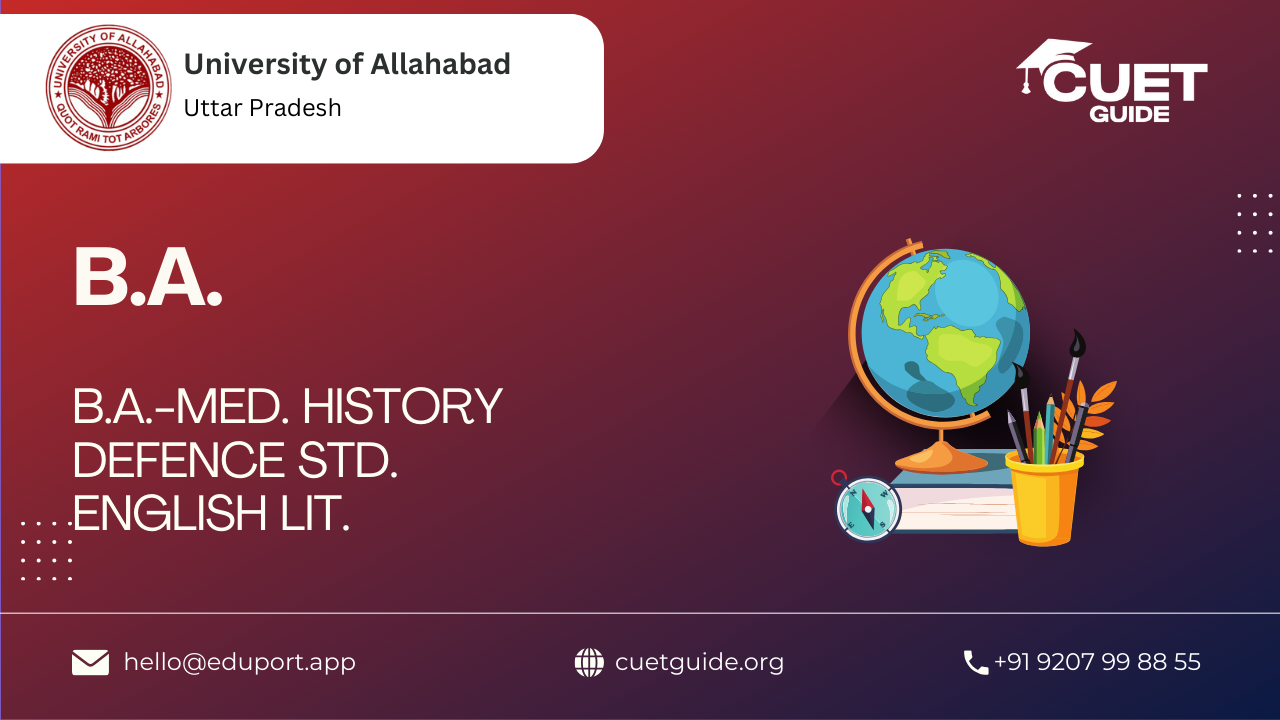 UNIVERSITY OF ALLAHABAD
QUOT RAMI TOT ARBORES

University of Allahabad
Uttar Pradesh

CUET GUIDE

B.A.

B.A.-MED. HISTORY
DEFENCE STD.
ENGLISH LIT.

hello@eduport.app

cuetguide.org

+91 9207 99 88 55